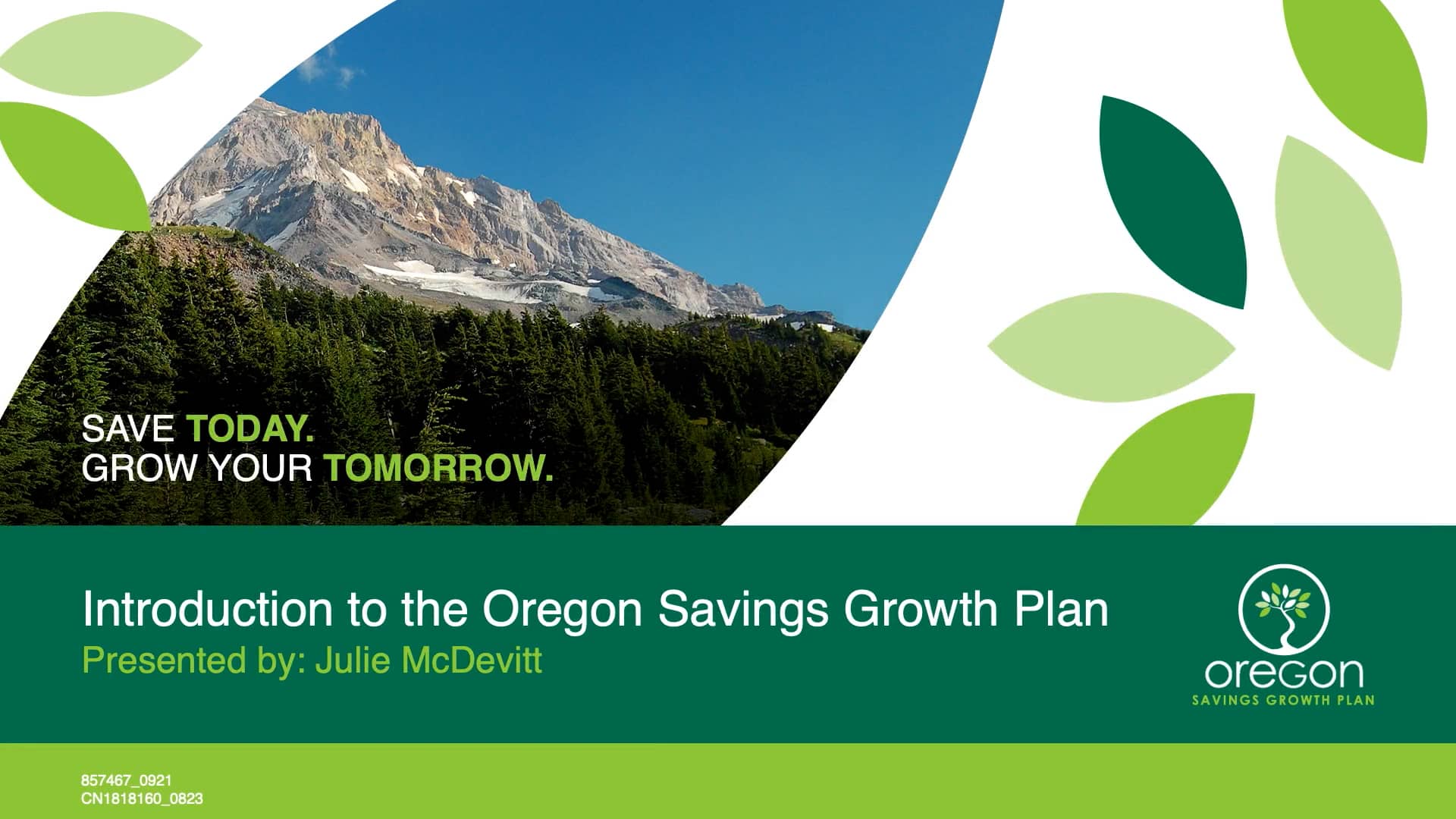 SAVE TODAY.
GROW YOUR TOMORROW.

Introduction to the Oregon Savings Growth Plan
Presented by: Julie McDevitt

oregon
SAVINGS GROWTH PLAN

857467_0921
CN1818160_0823